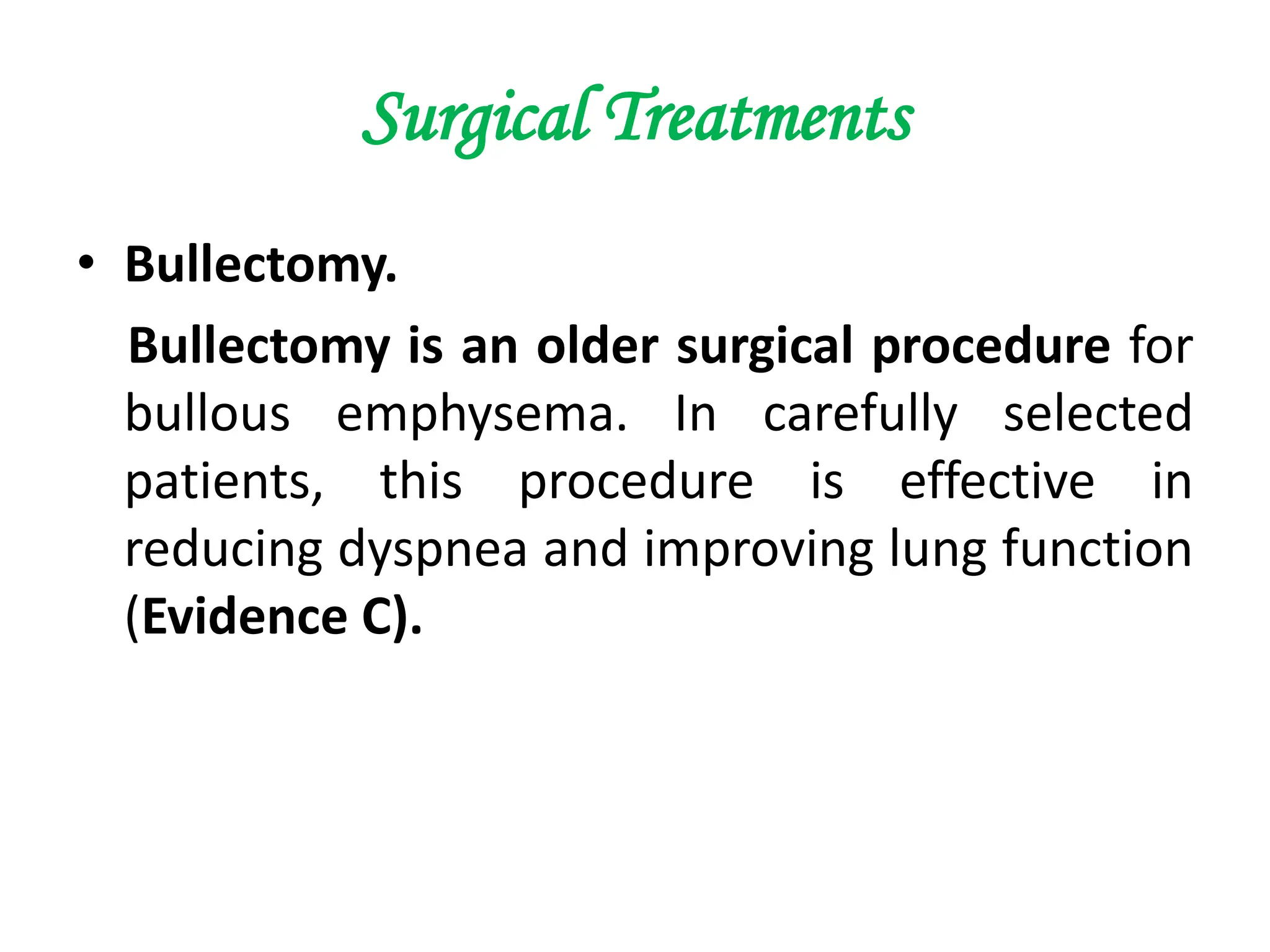 Surgical Treatments

• Bullectomy.

Bullectomy is an older surgical procedure for bullous emphysema. In carefully selected patients, this procedure is effective in reducing dyspnea and improving lung function (Evidence C).